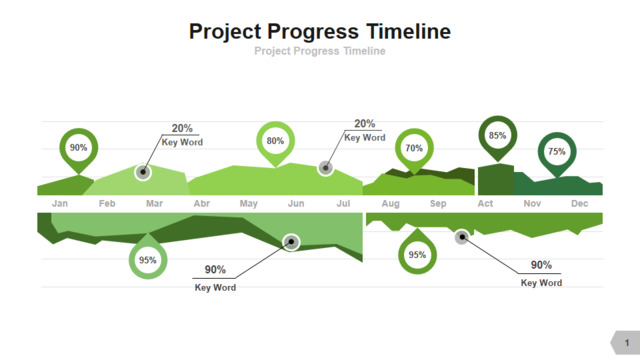 Project Progress Timeline

Project Progress Timeline

90%

20%
Key Word

80%

20%
Key Word

70%

85%

75%

Jan Feb Mar Abr May Jun Jul Aug Sep Act Nov Dec

95%

90%
Key Word

95%

90%
Key Word

1